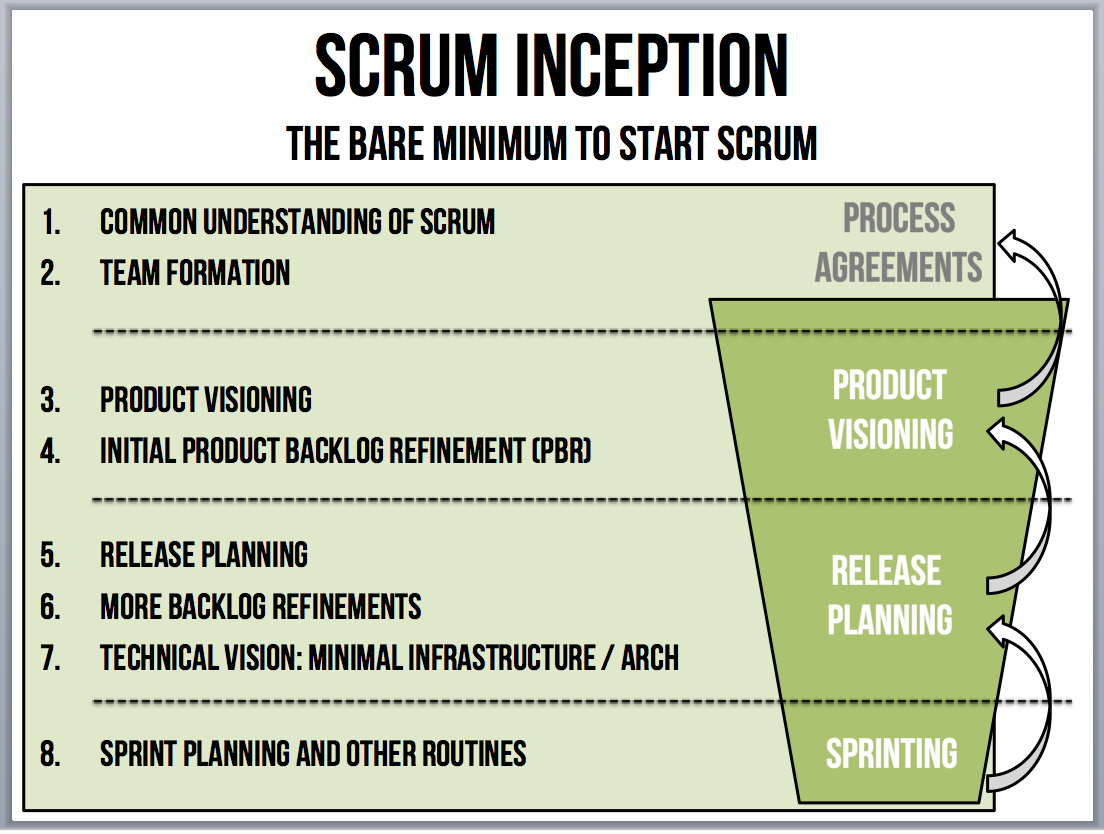 SCRUM INCEPTION

THE BARE MINIMUM TO START SCRUM

1. COMMON UNDERSTANDING OF SCRUM
2. TEAM FORMATION

PROCESS AGREEMENTS

3. PRODUCT VISIONING
4. INITIAL PRODUCT BACKLOG REFINEMENT (PBR)

PRODUCT VISIONING

5. RELEASE PLANNING
6. MORE BACKLOG REFINEMENTS
7. TECHNICAL VISION: MINIMAL INFRASTRUCTURE / ARCH

RELEASE PLANNING

8. SPRINT PLANNING AND OTHER ROUTINES

SPRINTING